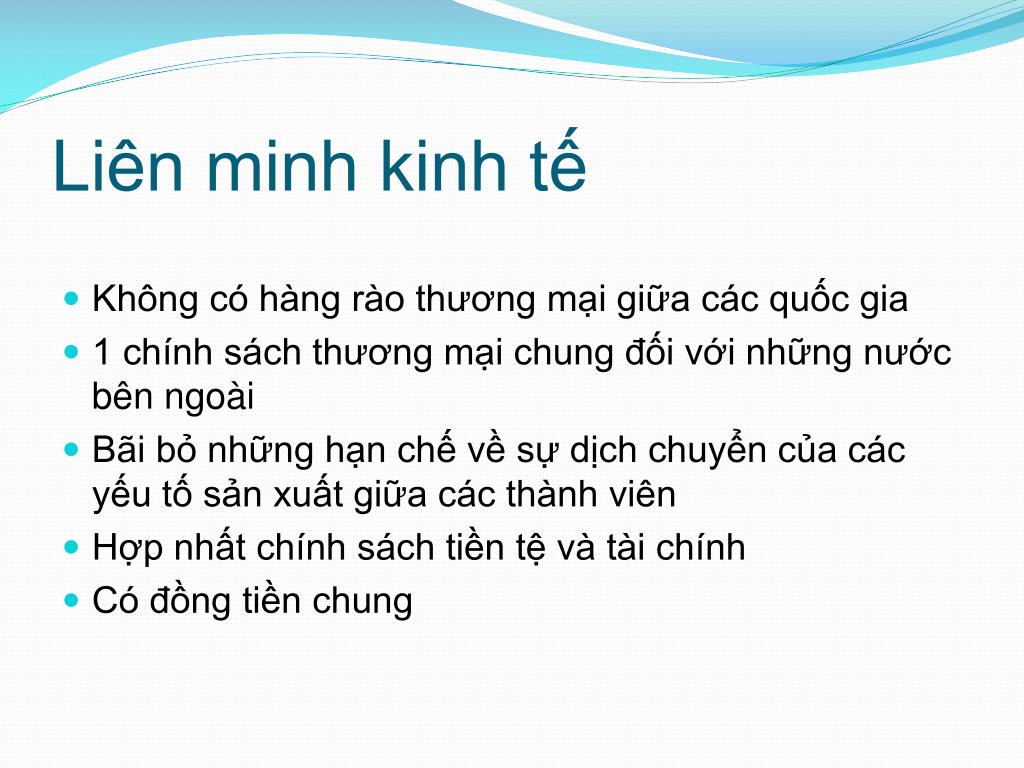 Liên minh kinh tế

- Không có hàng rào thương mại giữa các quốc gia
- 1 chính sách thương mại chung đối với những nước bên ngoài
- Bãi bỏ những hạn chế về sự dịch chuyển của các yếu tố sản xuất giữa các thành viên
- Hợp nhất chính sách tiền tệ và tài chính
- Có đồng tiền chung